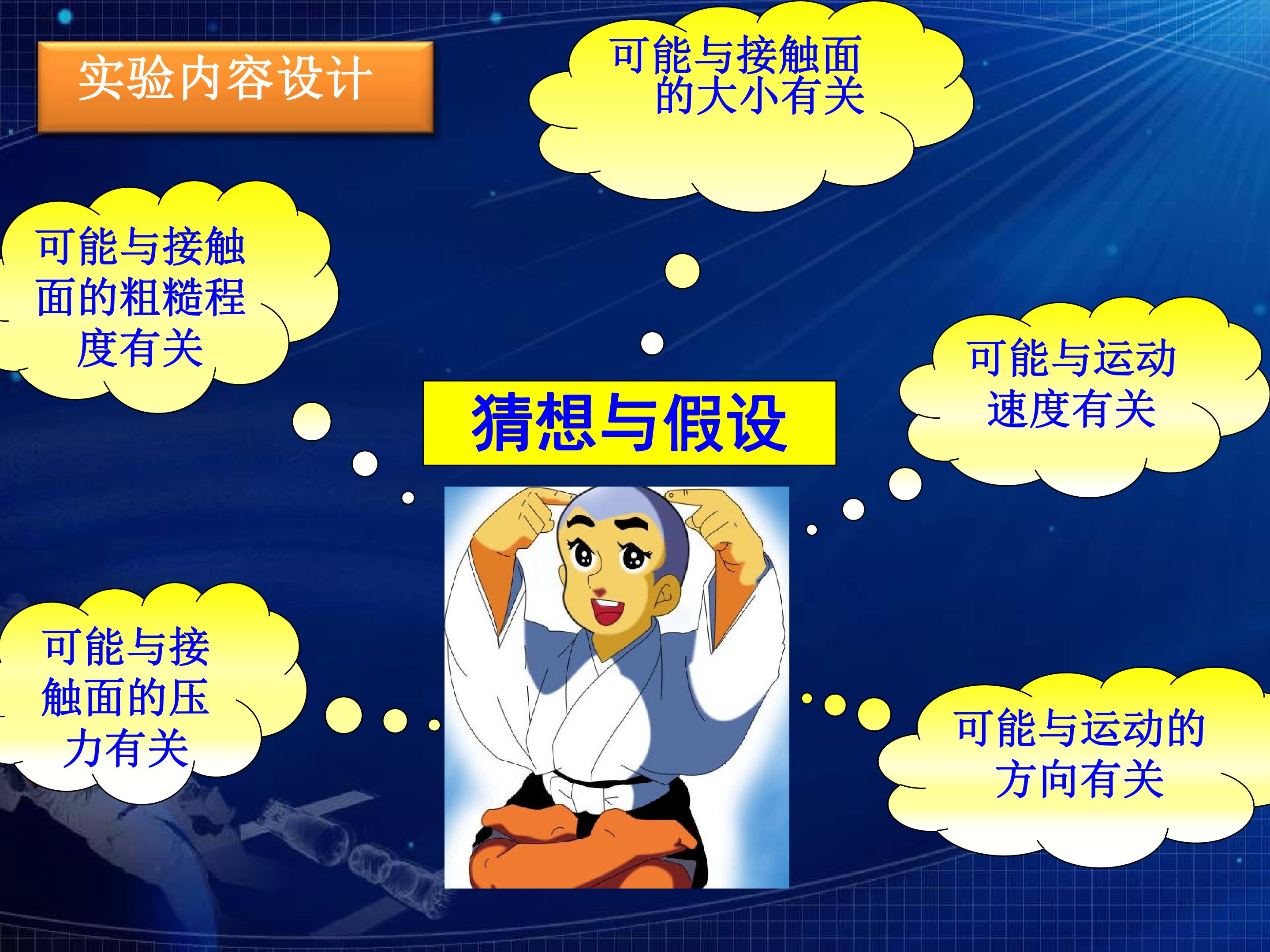 实验内容设计

可能与接触面的大小有关

可能与接触面的粗糙程度有关

猜想与假设

可能与运动速度有关

可能与接触面的压力有关

可能与运动的方向有关